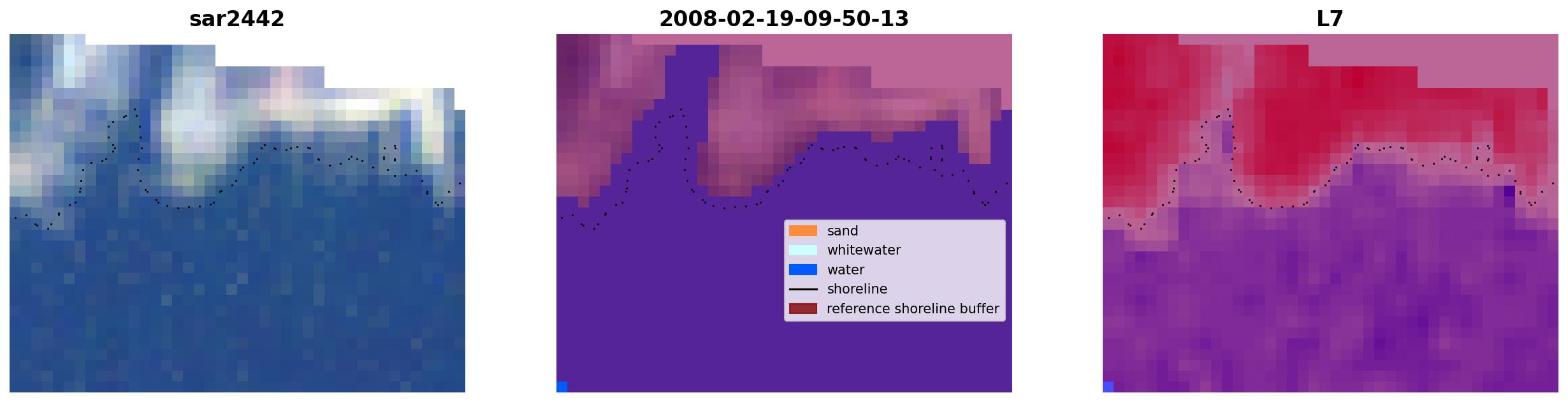 sar2442

2008-02-19-09-50-13

sand
whitewater
water
shoreline
reference shoreline buffer

L7